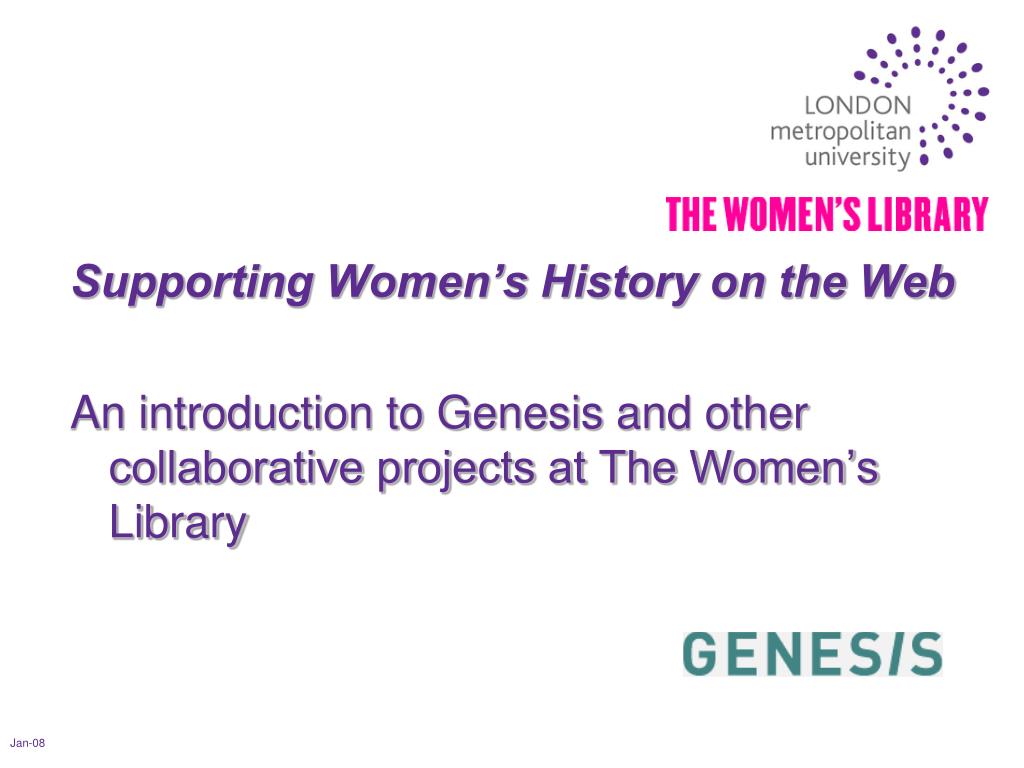 LONDON
metropolitan
university

THE WOMEN'S LIBRARY

Supporting Women's History on the Web

An introduction to Genesis and other collaborative projects at The Women's Library

GENESIS

Jan-08